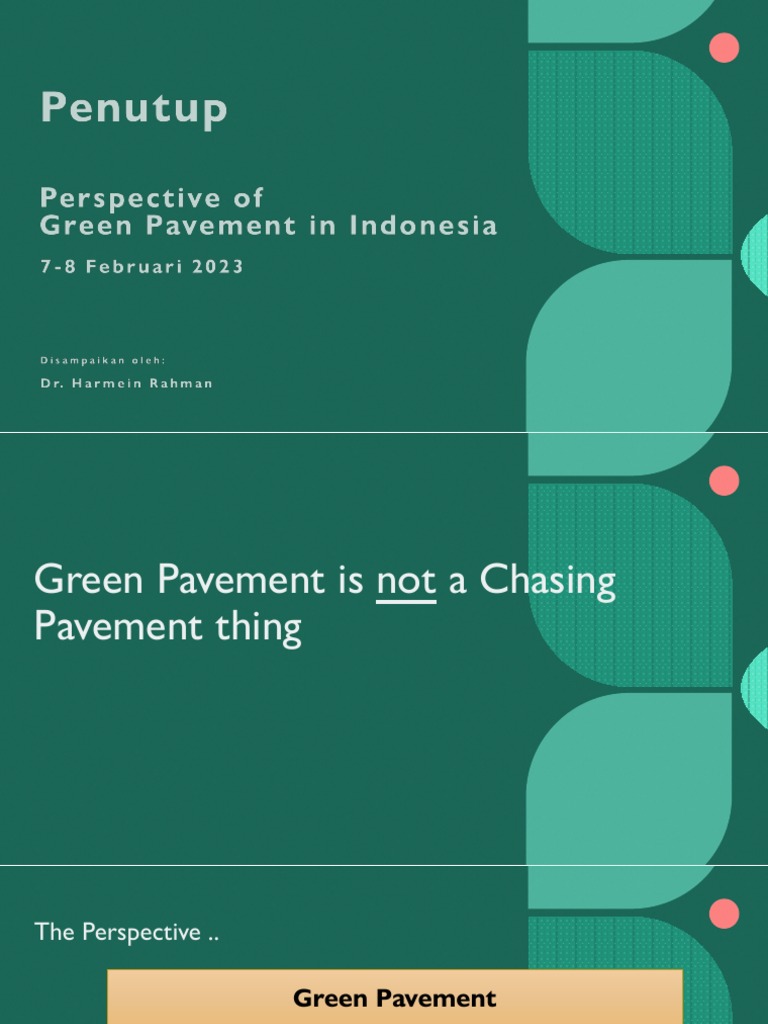 Penutup

Perspective of
Green Pavement in Indonesia

7-8 Februari 2023

Disampaikan oleh:

Dr. Harmein Rahman

Green Pavement is not a Chasing Pavement thing

The Perspective ..

Green Pavement